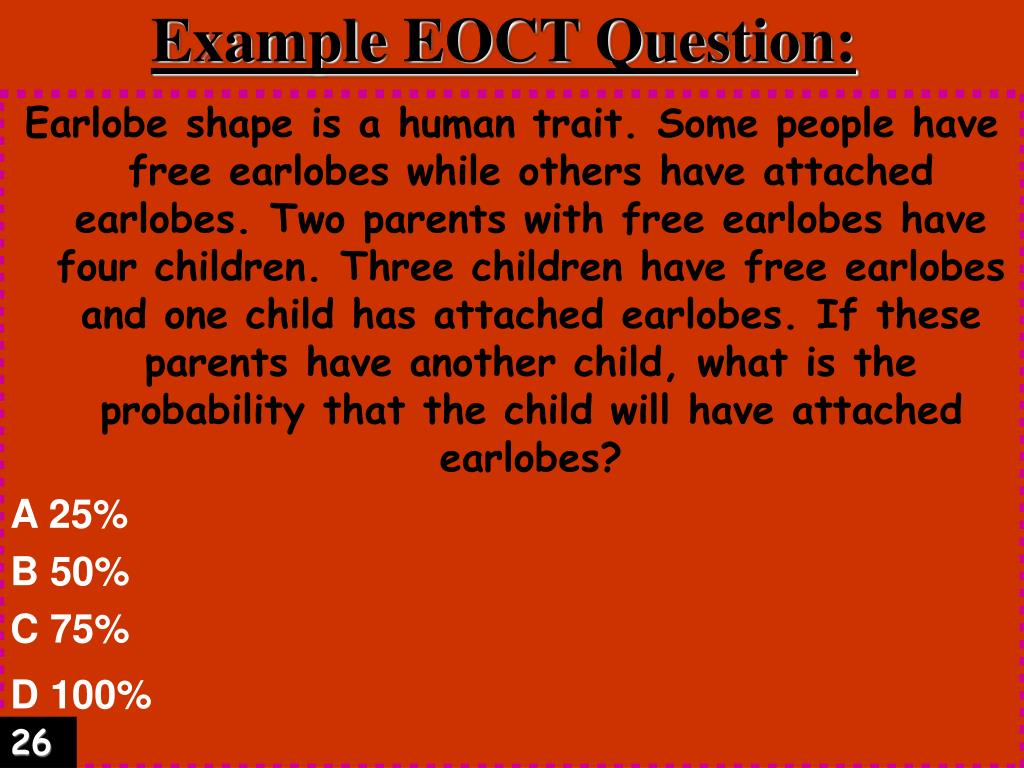 Example EOCT Question:

Earlobe shape is a human trait. Some people have free earlobes while others have attached earlobes. Two parents with free earlobes have four children. Three children have free earlobes and one child has attached earlobes. If these parents have another child, what is the probability that the child will have attached earlobes?

A 25%
B 50%
C 75%
D 100%

26